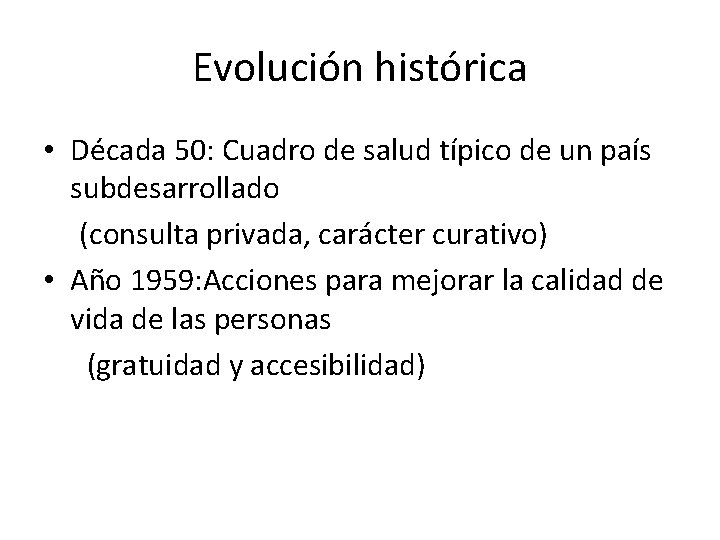 Evolución histórica

• Década 50: Cuadro de salud típico de un país subdesarrollado

(consulta privada, carácter curativo)

• Año 1959:Acciones para mejorar la calidad de vida de las personas

(gratuidad y accesibilidad)